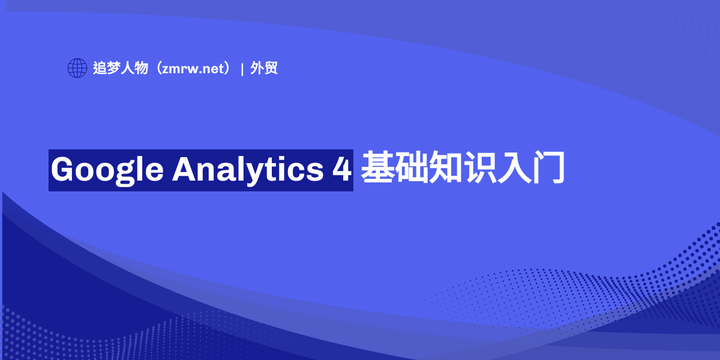 追梦人物（zmrw.net） | 外贸

Google Analytics 4 基础知识入门